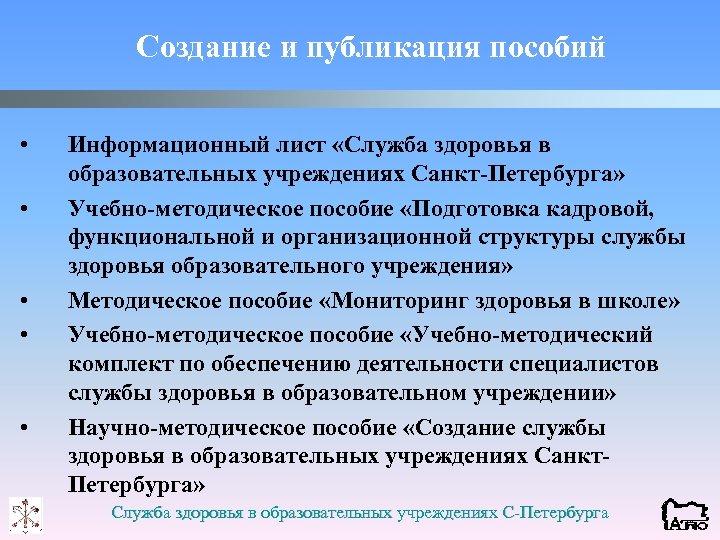 Создание и публикация пособий

• Информационный лист «Служба здоровья в образовательных учреждениях Санкт-Петербурга»
• Учебно-методическое пособие «Подготовка кадровой, функциональной и организационной структуры службы здоровья образовательного учреждения»
• Методическое пособие «Мониторинг здоровья в школе»
• Учебно-методическое пособие «Учебно-методический комплект по обеспечению деятельности специалистов службы здоровья в образовательном учреждении»
• Научно-методическое пособие «Создание службы здоровья в образовательных учреждениях Санкт-Петербурга»

Служба здоровья в образовательных учреждениях С-Петербурга

АППО